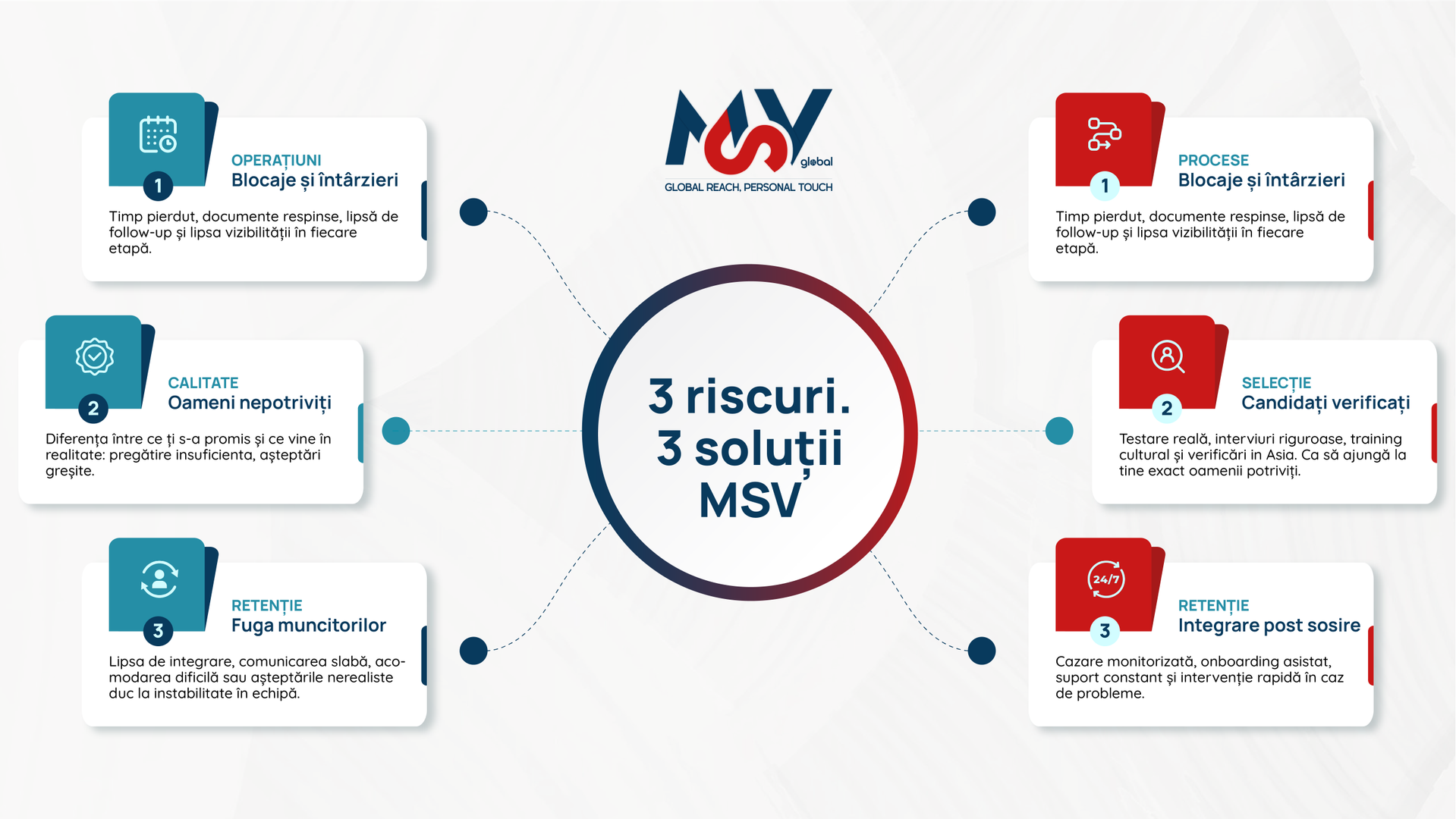 MSV global
GLOBAL REACH, PERSONAL TOUCH

1
OPERAȚIUNI
Blocaje și întârzieri
Timp pierdut, documente respinse, lipsă de follow-up și lipsa vizibilității în fiecare etapă.

2
CALITATE
Oameni nepotriviți
Diferența între ce ți s-a promis și ce vine în realitate: pregătire insuficienta, așteptări greșite.

3
RETENȚIE
Fuga muncitorilor
Lipsa de integrare, comunicarea slabă, acomodarea dificilă sau așteptările nerealiste duc la instabilitate în echipă.

3 riscuri.
3 soluții
MSV

1
PROCESE
Blocaje și întârzieri
Timp pierdut, documente respinse, lipsă de follow-up și lipsa vizibilității în fiecare etapă.

2
SELECȚIE
Candidați verificați
Testare reală, interviuri riguroase, training cultural și verificări in Asia. Ca să ajungă la tine exact oamenii potriviți.

24/7
3
RETENȚIE
Integrare post sosire
Cazare monitorizată, onboarding asistat, suport constant și intervenție rapidă în caz de probleme.